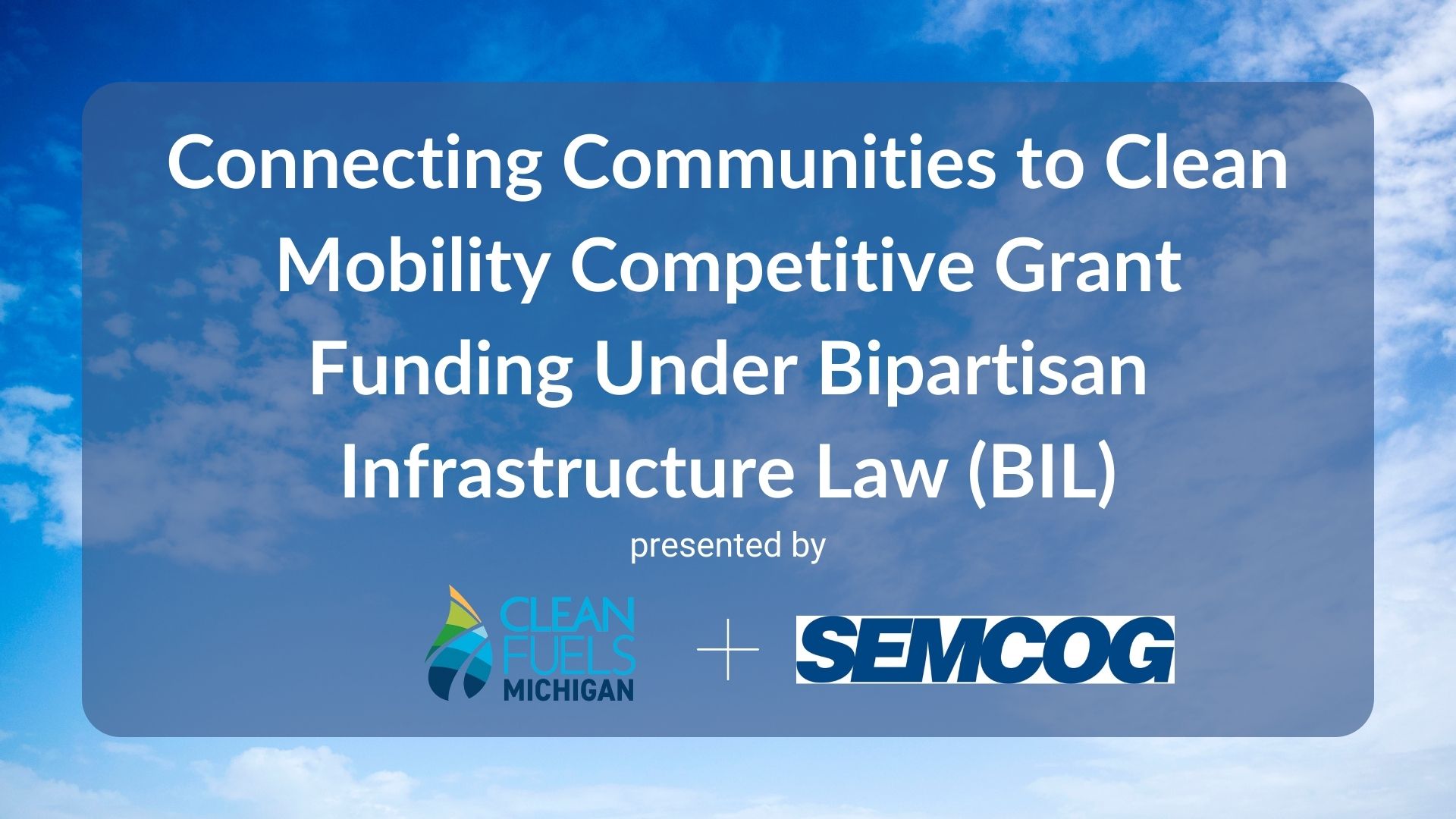 Connecting Communities to Clean Mobility Competitive Grant Funding Under Bipartisan Infrastructure Law (BIL)

presented by

CLEAN FUELS MICHIGAN

+

SEMCOG